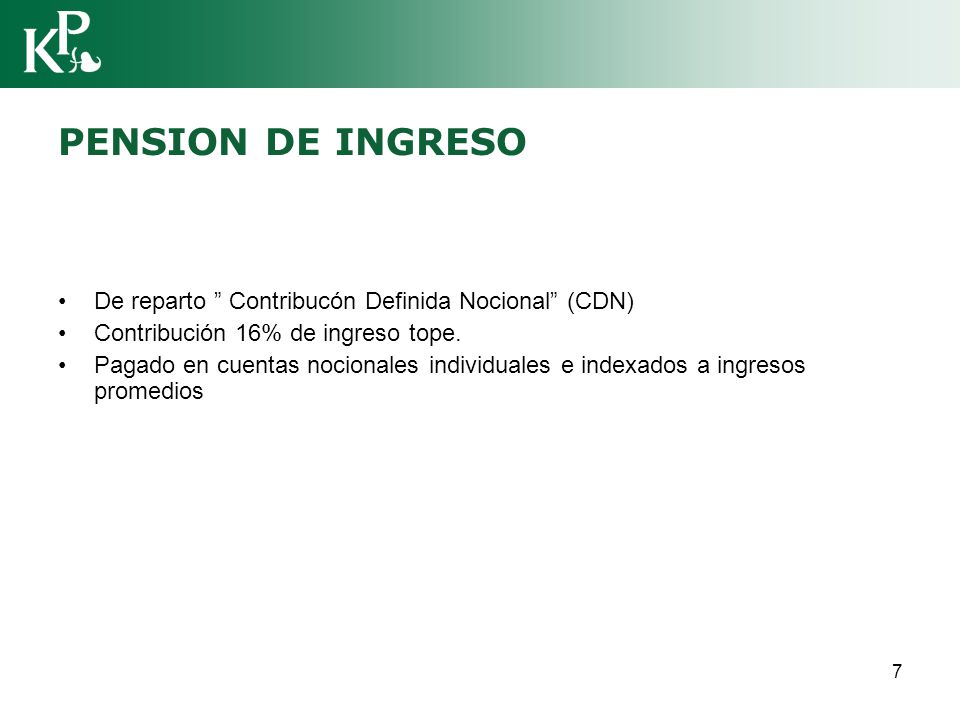 KP

PENSION DE INGRESO

• De reparto ” Contribucón Definida Nocional” (CDN)
• Contribución 16% de ingreso tope.
• Pagado en cuentas nocionales individuales e indexados a ingresos promedios

7